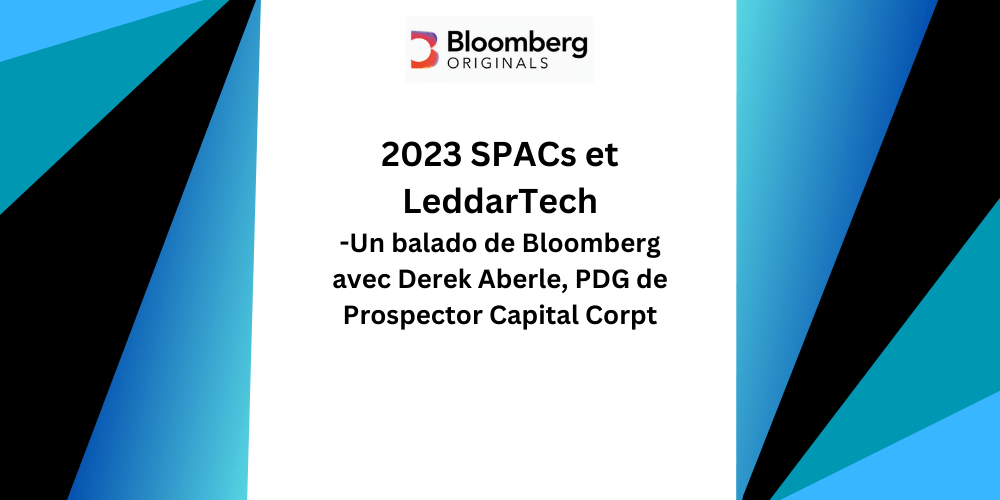 Bloomberg
ORIGINALS

2023 SPACs et LeddarTech

-Un balado de Bloomberg avec Derek Aberle, PDG de Prospector Capital Corpt